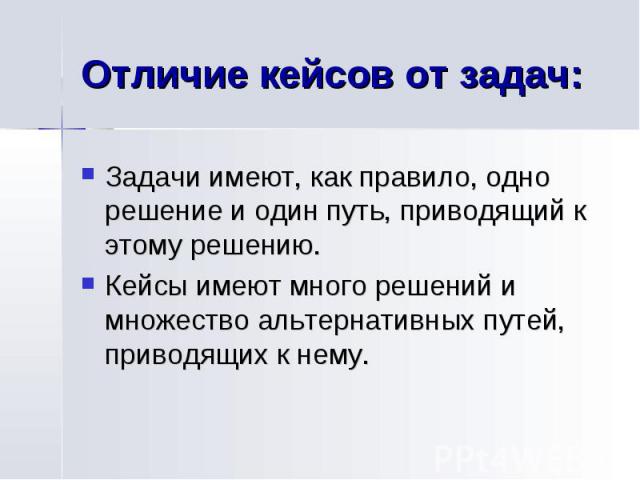 Отличие кейсов от задач:

- Задачи имеют, как правило, одно решение и один путь, приводящий к этому решению.
- Кейсы имеют много решений и множество альтернативных путей, приводящих к нему.

PPt4WEB